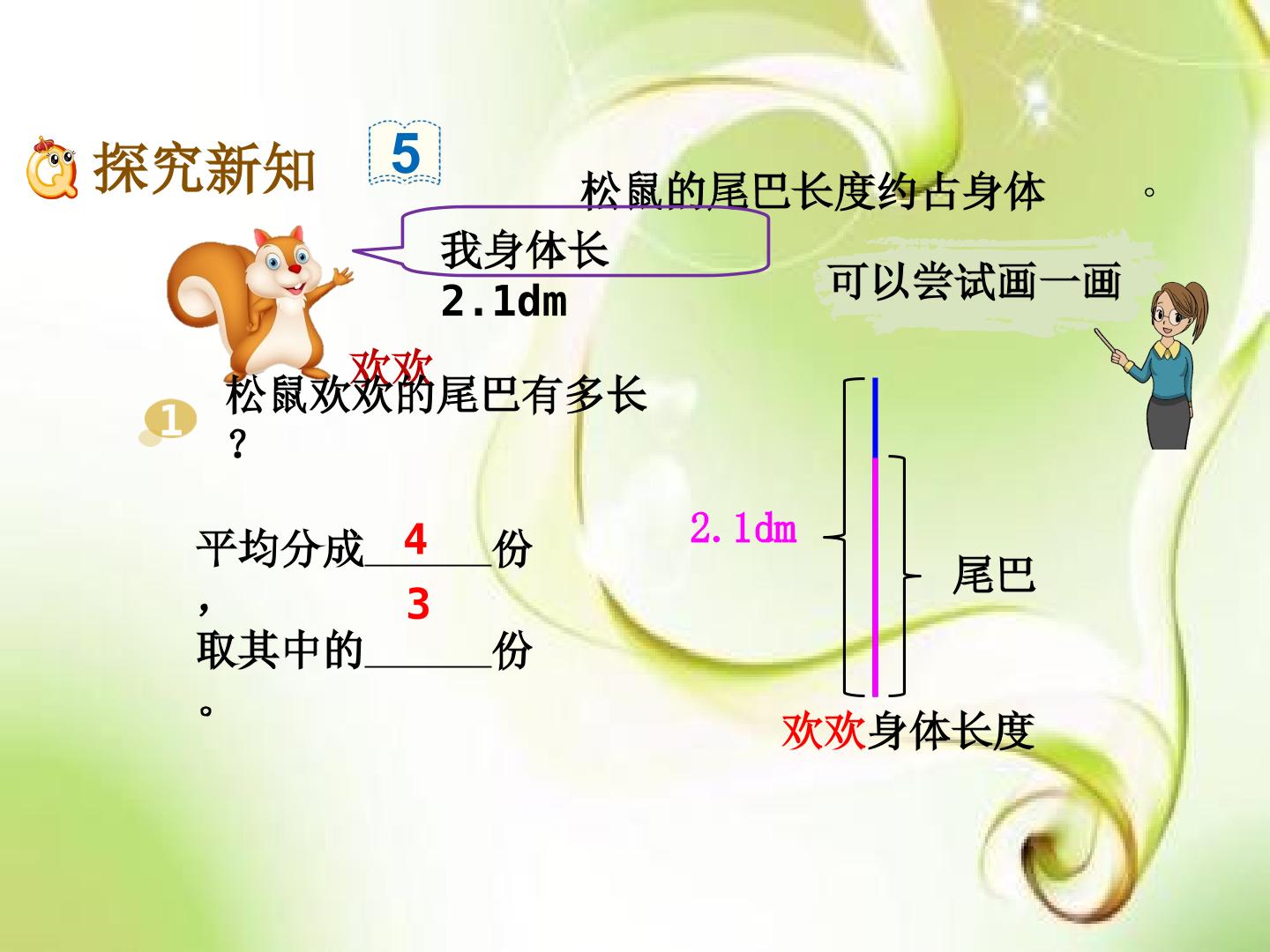 探究新知

5

松鼠的尾巴长度约占身体 。

我身体长2.1dm

可以尝试画一画

欢欢

1

松鼠欢欢的尾巴有多长？

平均分成4份，取其中的3份。

2.1dm

尾巴

欢欢身体长度